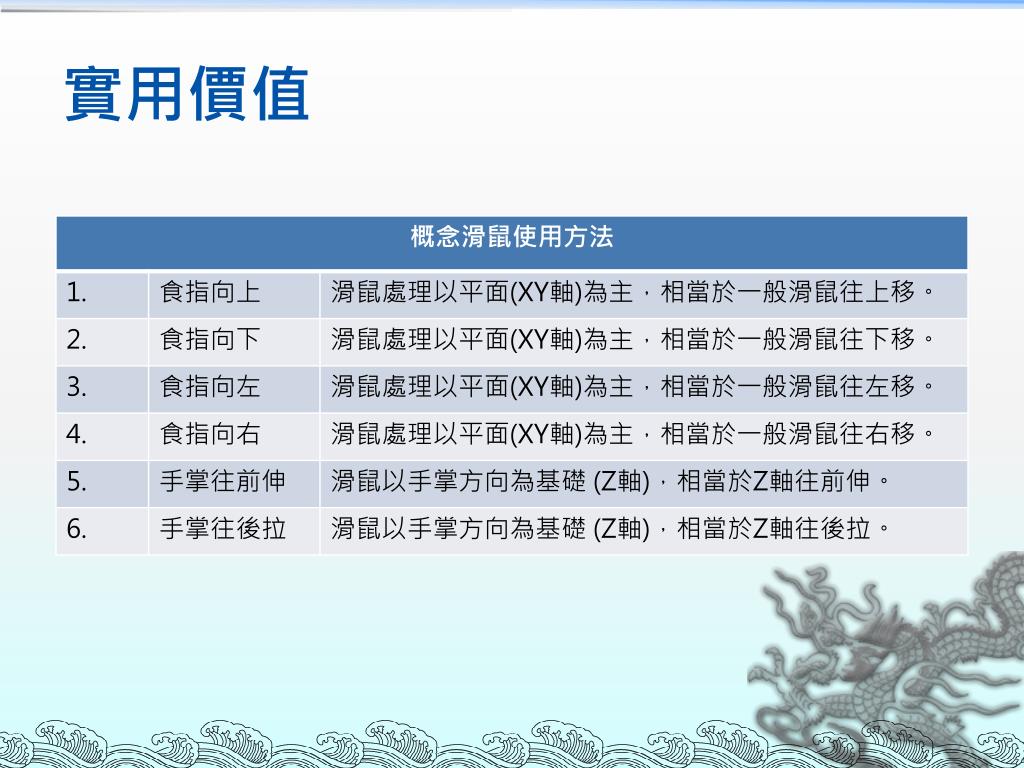 實用價值

| 概念滑鼠使用方法 | | |
|---|---|---|
| 1. | 食指向上 | 滑鼠處理以平面(XY軸)為主，相當於一般滑鼠往上移。 |
| 2. | 食指向下 | 滑鼠處理以平面(XY軸)為主，相當於一般滑鼠往下移。 |
| 3. | 食指向左 | 滑鼠處理以平面(XY軸)為主，相當於一般滑鼠往左移。 |
| 4. | 食指向右 | 滑鼠處理以平面(XY軸)為主，相當於一般滑鼠往右移。 |
| 5. | 手掌往前伸 | 滑鼠以手掌方向為基礎 (Z軸)，相當於Z軸往前伸。 |
| 6. | 手掌往後拉 | 滑鼠以手掌方向為基礎 (Z軸)，相當於Z軸往後拉。 |